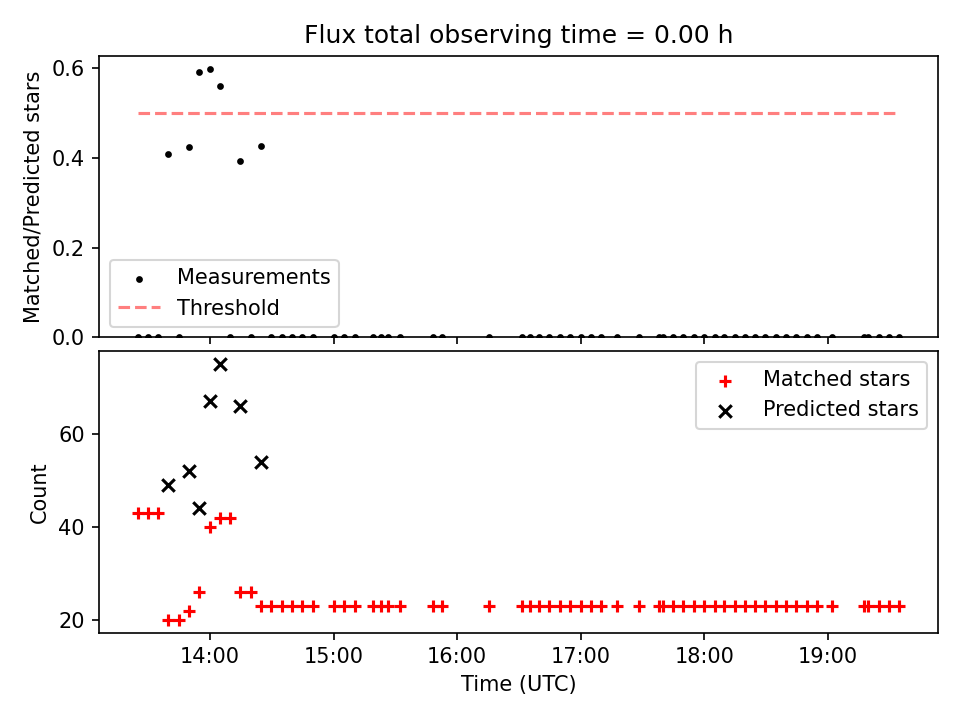 Flux total observing time = 0.00 h

Matched/Predicted stars

0.6
0.4
0.2
0.0

Measurements
Threshold

Count

60
40
20

Matched stars
Predicted stars

14:00
15:00
16:00
17:00
18:00
19:00

Time (UTC)